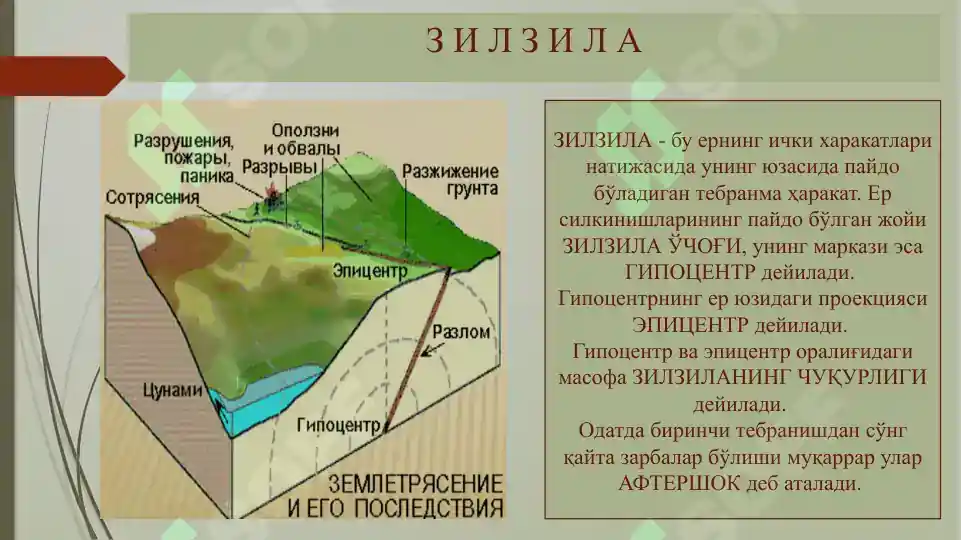 ЗИЛЗИЛА

Разрушения, пожары, паника
Оползни и обвалы
Разрывы
Разжижение грунта
Сотрясения
Эпицентр
Разлом
Цунами
Гипоцентр
ЗЕМЛЕТРЯСЕНИЕ И ЕГО ПОСЛЕДСТВИЯ

ЗИЛЗИЛА - бу ернинг ички харакатлари натижасида унинг юзасида пайдо бўладиган тебранма ҳаракат. Ер силкинишларининг пайдо бўлган жойи ЗИЛЗИЛА ЎЧОҒИ, унинг маркази эса ГИПОЦЕНТР дейилади. Гипоцентрнинг ер юзидаги проекцияси ЭПИЦЕНТР дейилади. Гипоцентр ва эпицентр оралиғидаги масофа ЗИЛЗИЛАНИНГ ЧУҚУРЛИГИ дейилади. Одатда биринчи тебранишдан сўнг қайта зарбалар бўлиши муқаррар улар АФТЕРШОК деб аталади.